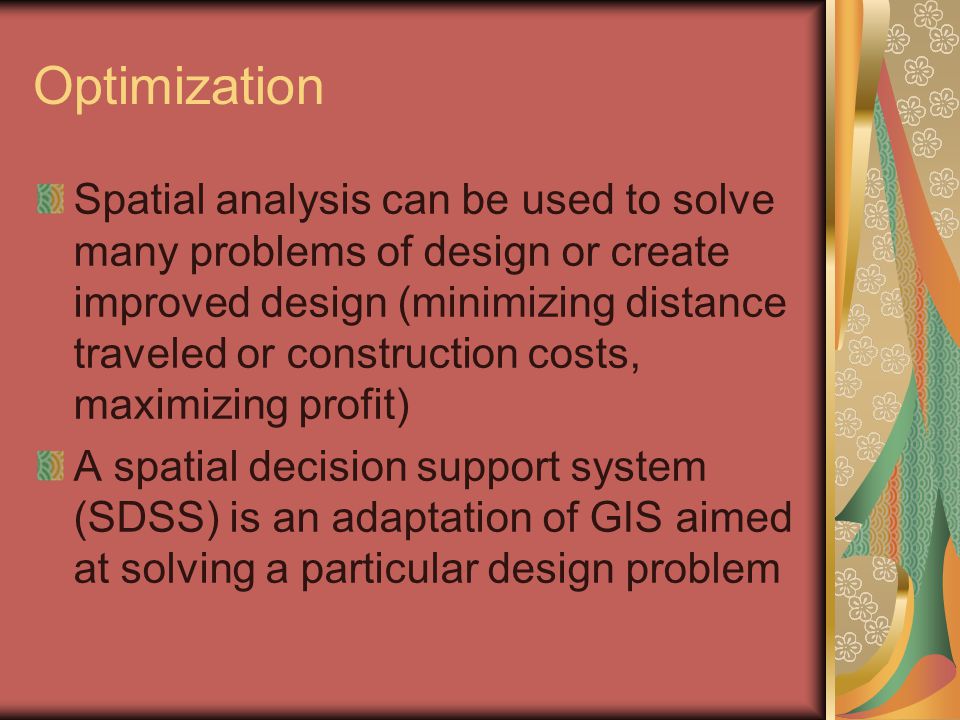 Optimization

Spatial analysis can be used to solve many problems of design or create improved design (minimizing distance traveled or construction costs, maximizing profit)

A spatial decision support system (SDSS) is an adaptation of GIS aimed at solving a particular design problem